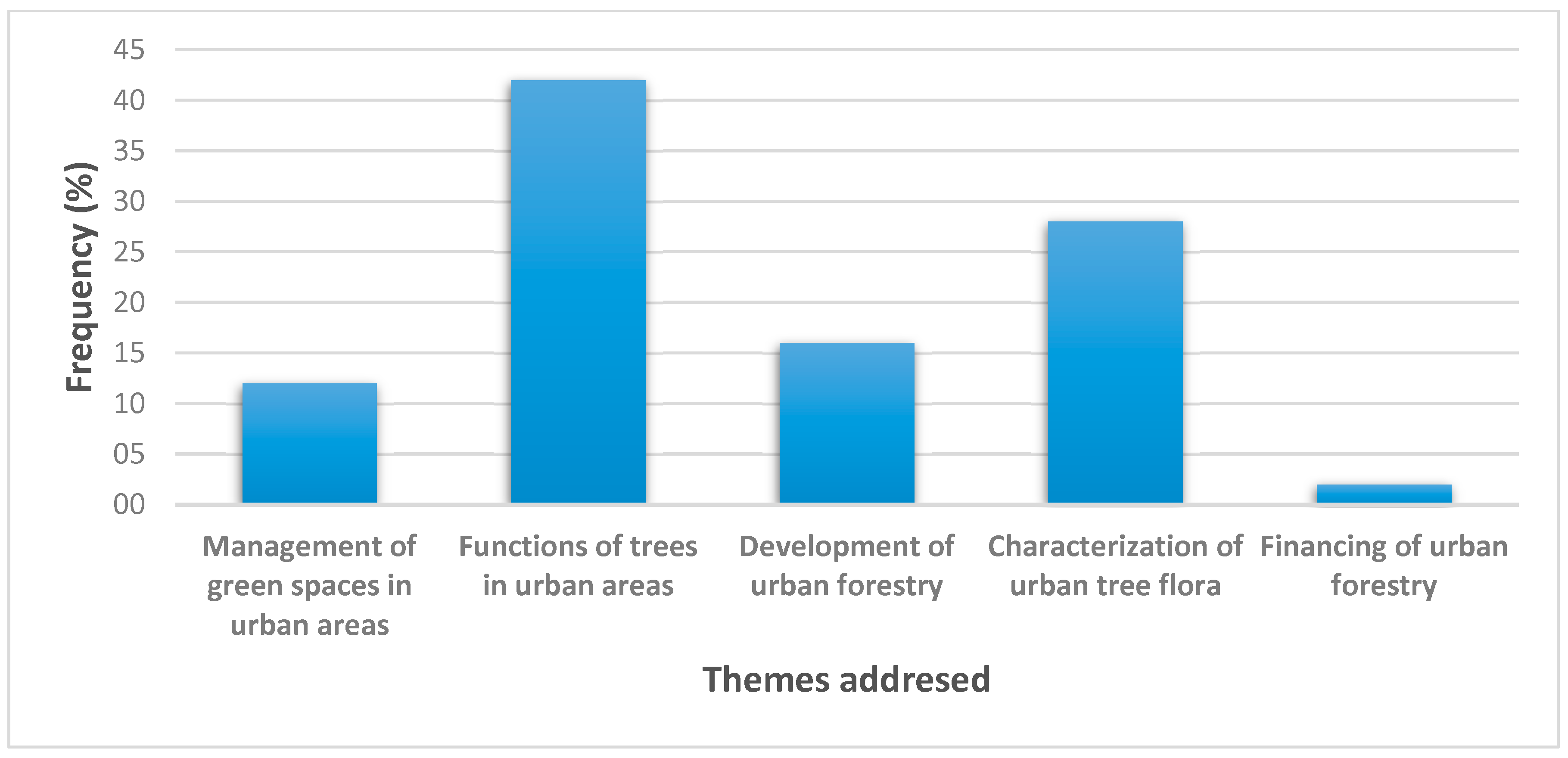 Frequency (%)

45
40
35
30
25
20
15
10
05
00

Management of green spaces in urban areas
Functions of trees in urban areas
Development of urban forestry
Characterization of urban tree flora
Financing of urban forestry

Themes addresed